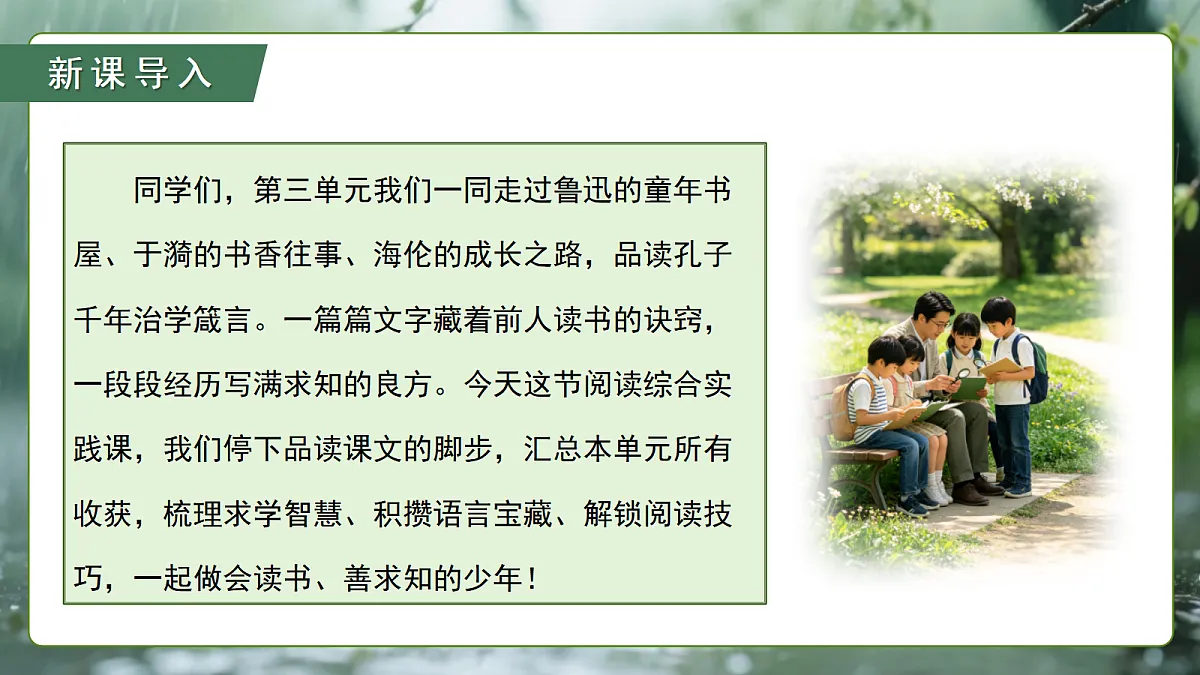 新课导入

同学们，第三单元我们一同走过鲁迅的童年书屋、于漪的书香往事、海伦的成长之路，品读孔子千年治学箴言。一篇篇文字藏着前人读书的诀窍，一段段经历写满求知的良方。今天这节阅读综合实践课，我们停下品读课文的脚步，汇总本单元所有收获，梳理求学智慧、积攒语言宝藏、解锁阅读技巧，一起做会读书、善求知的少年！